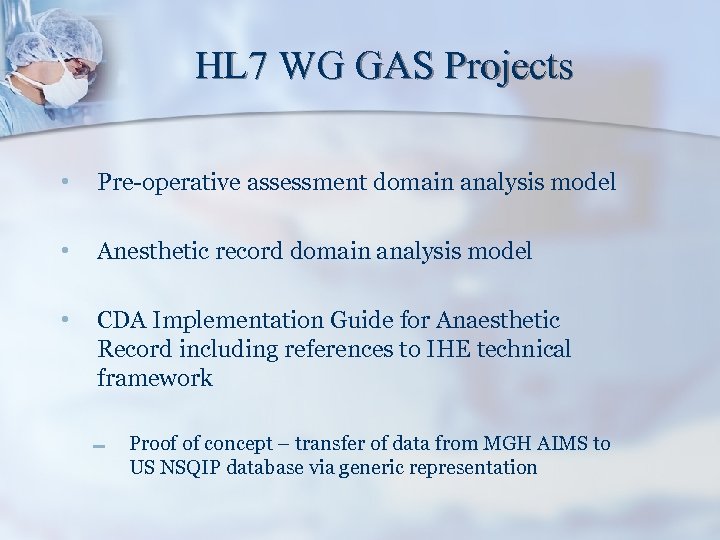 HL7 WG GAS Projects

• Pre-operative assessment domain analysis model

• Anesthetic record domain analysis model

• CDA Implementation Guide for Anaesthetic Record including references to IHE technical framework

– Proof of concept – transfer of data from MGH AIMS to US NSQIP database via generic representation